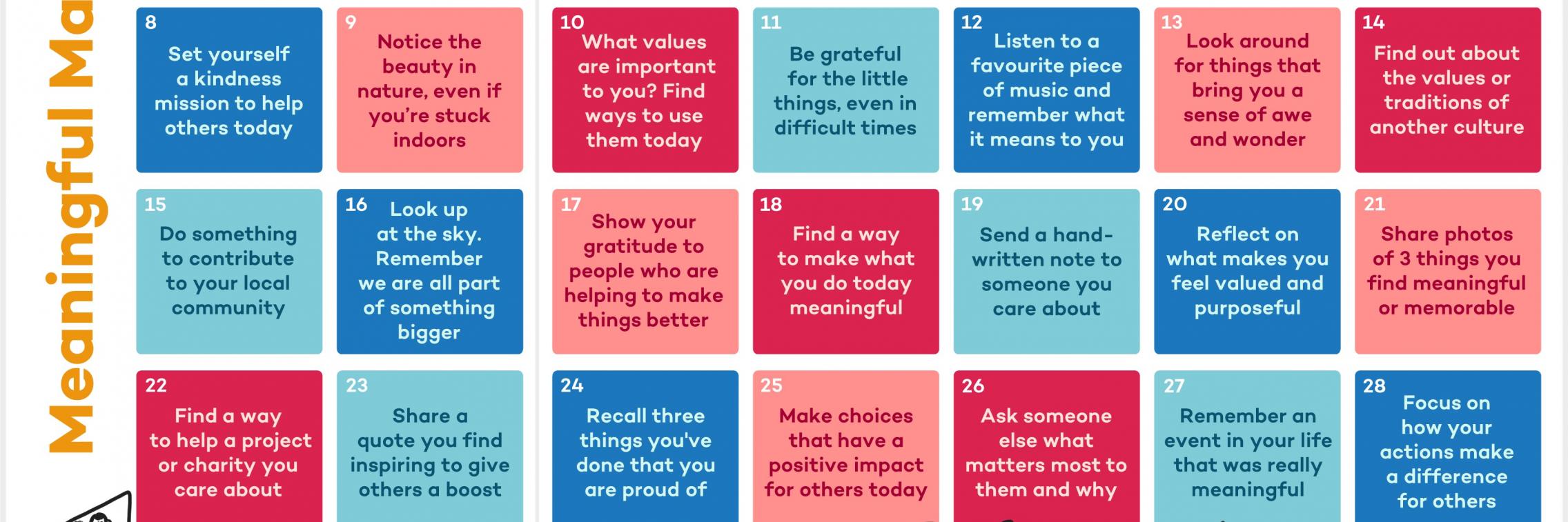 Meaningful Ma

8
Set yourself a kindness mission to help others today

9
Notice the beauty in nature, even if you're stuck indoors

10
What values are important to you? Find ways to use them today

11
Be grateful for the little things, even in difficult times

12
Listen to a favourite piece of music and remember what it means to you

13
Look around for things that bring you a sense of awe and wonder

14
Find out about the values or traditions of another culture

15
Do something to contribute to your local community

16
Look up at the sky. Remember we are all part of something bigger

17
Show your gratitude to people who are helping to make things better

18
Find a way to make what you do today meaningful

19
Send a hand-written note to someone you care about

20
Reflect on what makes you feel valued and purposeful

21
Share photos of 3 things you find meaningful or memorable

22
Find a way to help a project or charity you care about

23
Share a quote you find inspiring to give others a boost

24
Recall three things you've done that you are proud of

25
Make choices that have a positive impact for others today

26
Ask someone else what matters most to them and why

27
Remember an event in your life that was really meaningful

28
Focus on how your actions make a difference for others